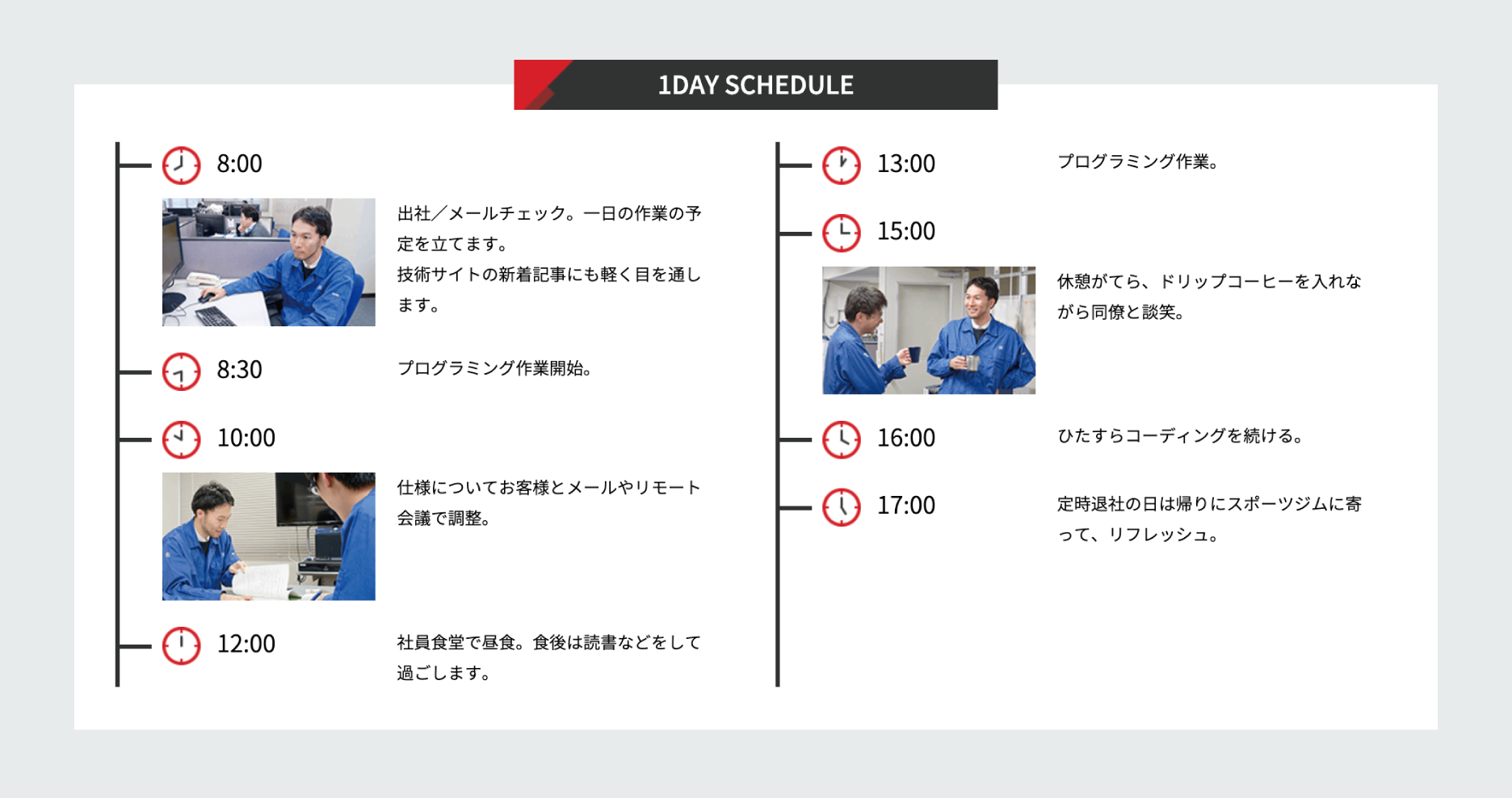 1DAY SCHEDULE

8:00

出社／メールチェック。一日の作業の予定を立てます。
技術サイトの新着記事にも軽く目を通します。

8:30

プログラミング作業開始。

10:00

仕様についてお客様とメールやリモート会議で調整。

12:00

社員食堂で昼食。食後は読書などをして過ごします。

13:00

プログラミング作業。

15:00

休憩がてら、ドリップコーヒーを入れながら同僚と談笑。

16:00

ひたすらコーディングを続ける。

17:00

定時退社の日は帰りにスポーツジムに寄って、リフレッシュ。